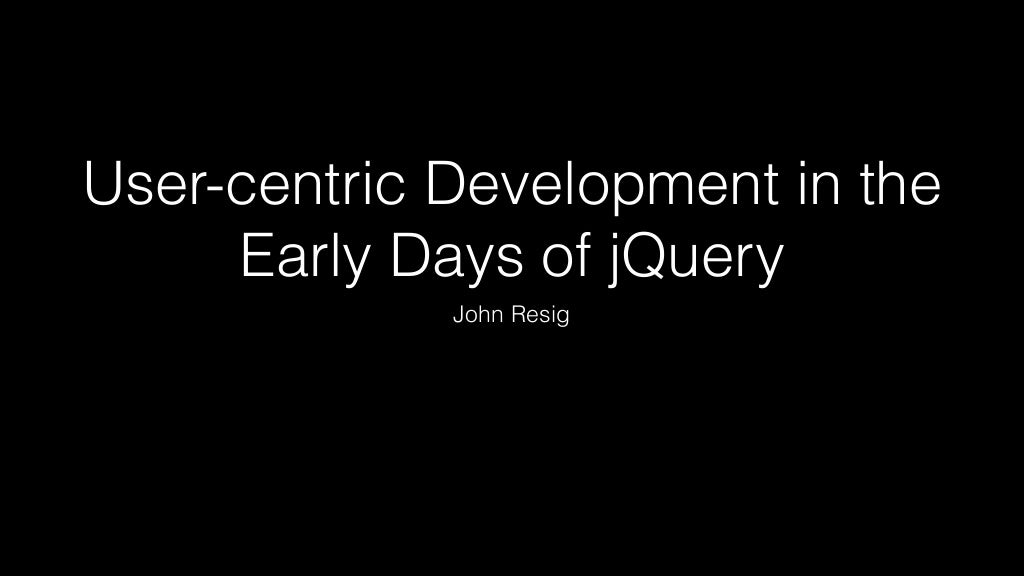 User-centric Development in the Early Days of jQuery

John Resig